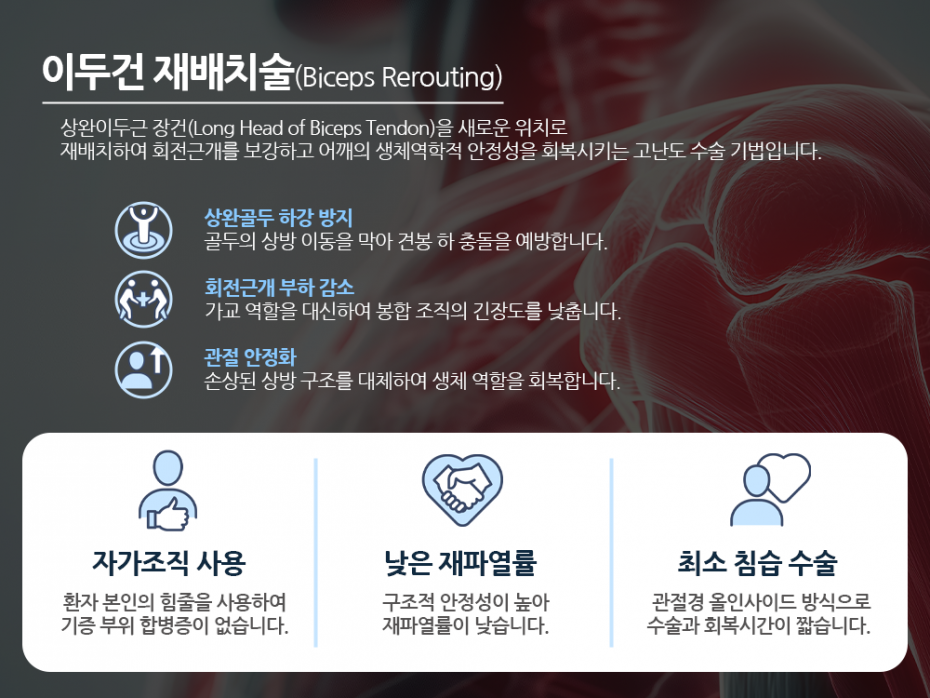 이두건 재배치술(Biceps Rerouting)

상완이두근 장건(Long Head of Biceps Tendon)을 새로운 위치로 재배치하여 회전근개를 보강하고 어깨의 생체역학적 안정성을 회복시키는 고난도 수술 기법입니다.

상완골두 하강 방지
골두의 상방 이동을 막아 견봉 하 충돌을 예방합니다.

회전근개 부하 감소
가교 역할을 대신하여 봉합 조직의 긴장도를 낮춥니다.

관절 안정화
손상된 상방 구조를 대체하여 생체 역할을 회복합니다.

자가조직 사용
환자 본인의 힘줄을 사용하여 기증 부위 합병증이 없습니다.

낮은 재파열률
구조적 안정성이 높아 재파열률이 낮습니다.

최소 침습 수술
관절경 올인사이드 방식으로 수술과 회복시간이 짧습니다.